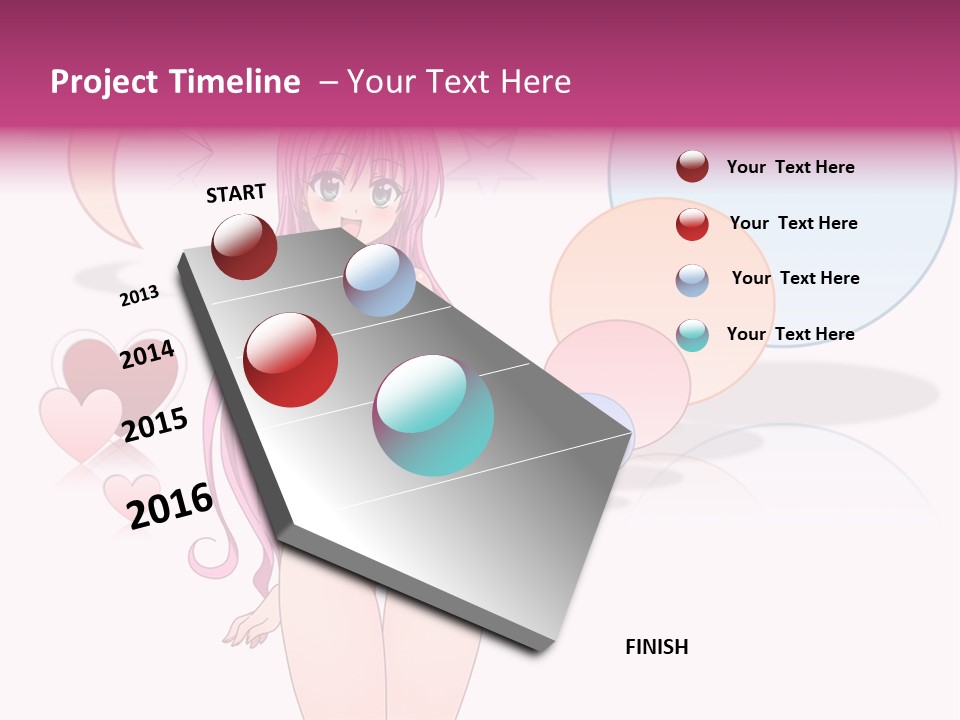 Project Timeline – Your Text Here

START

2013

2014

2015

2016

Your Text Here

Your Text Here

Your Text Here

Your Text Here

FINISH